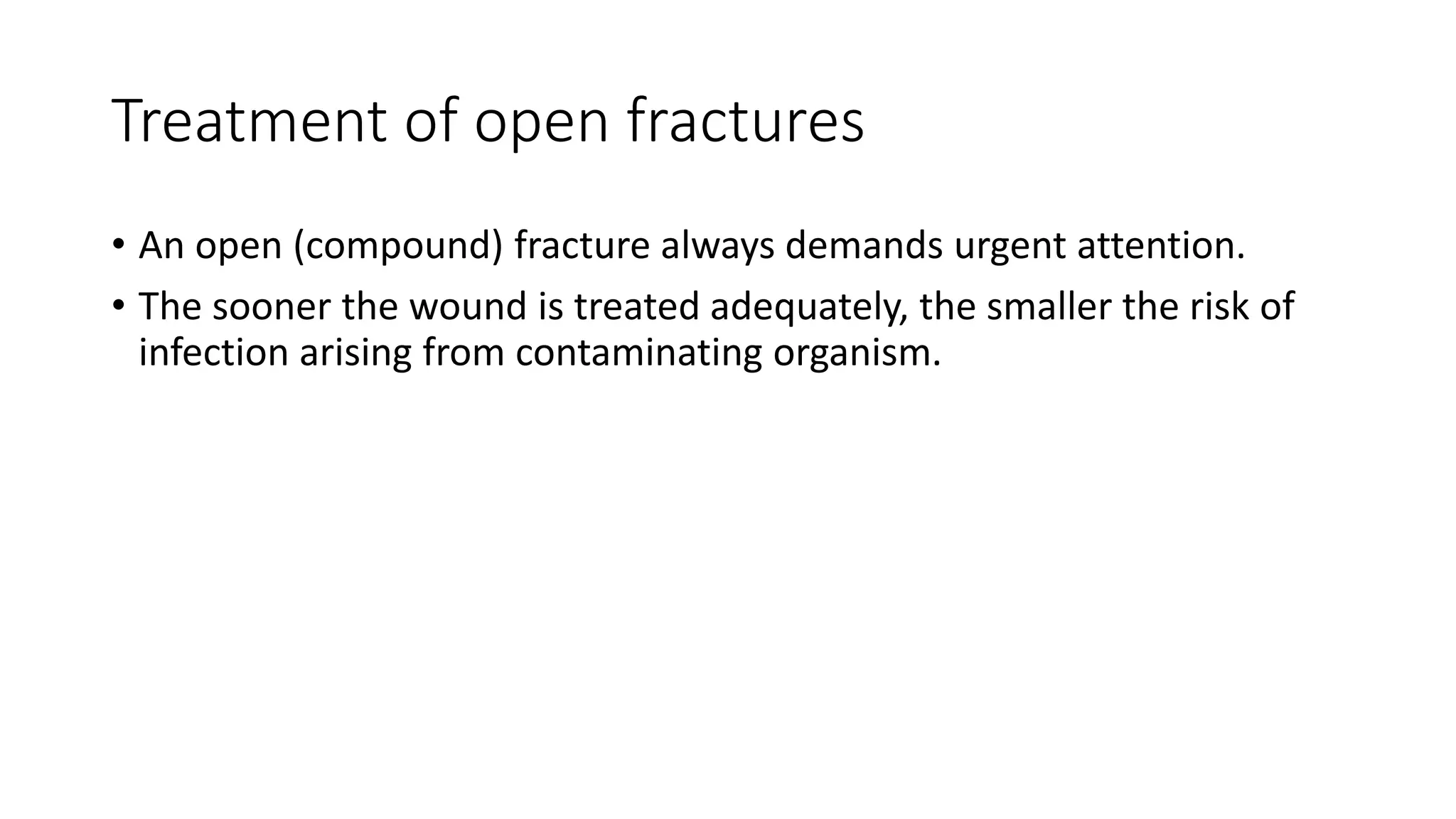 Treatment of open fractures

• An open (compound) fracture always demands urgent attention.
• The sooner the wound is treated adequately, the smaller the risk of infection arising from contaminating organism.